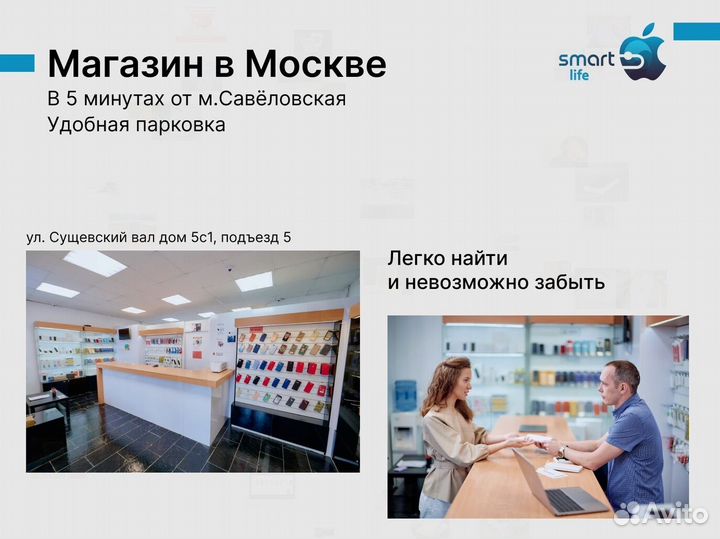 Магазин в Москве
В 5 минутах от м.Савёловская
Удобная парковка

smart life

ул. Сущевский вал дом 5с1, подъезд 5

Легко найти
и невозможно забыть

Avito